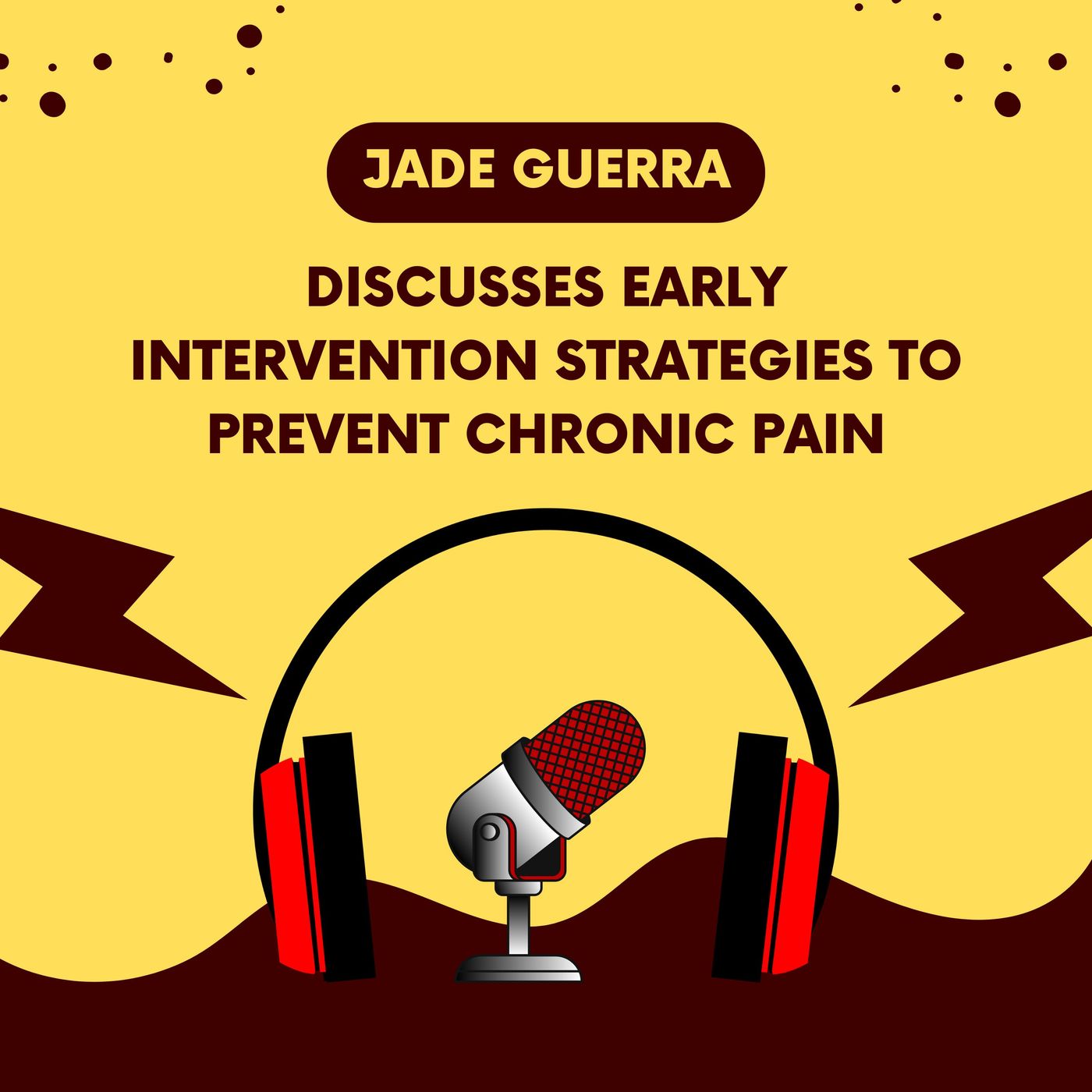 JADE GUERRA

DISCUSSES EARLY INTERVENTION STRATEGIES TO PREVENT CHRONIC PAIN